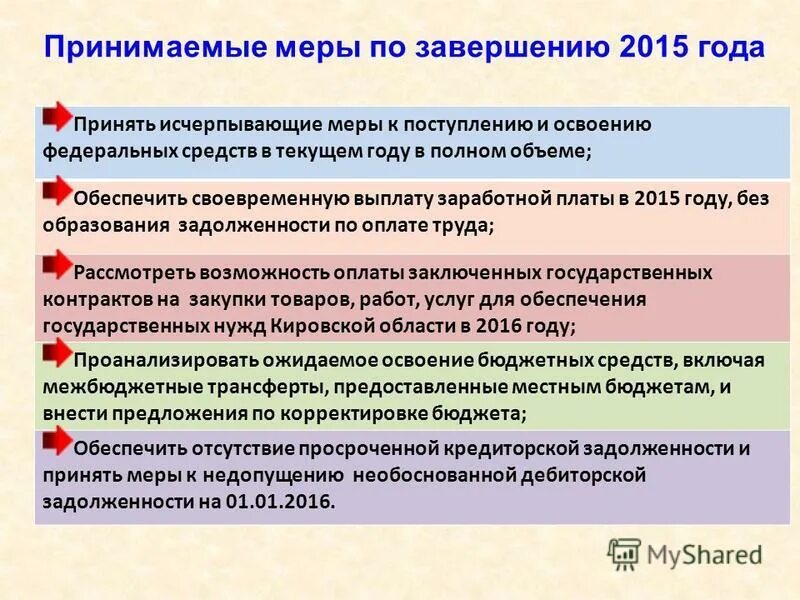 Принимаемые меры по завершению 2015 года

Принять исчерпывающие меры к поступлению и освоению федеральных средств в текущем году в полном объеме;

Обеспечить своевременную выплату заработной платы в 2015 году, без образования задолженности по оплате труда;

Рассмотреть возможность оплаты заключенных государственных контрактов на закупки товаров, работ, услуг для обеспечения государственных нужд Кировской области в 2016 году;

Проанализировать ожидаемое освоение бюджетных средств, включая межбюджетные трансферты, предоставленные местным бюджетам, и внести предложения по корректировке бюджета;

Обеспечить отсутствие просроченной кредиторской задолженности и принять меры к недопущению необоснованной дебиторской задолженности на 01.01.2016.

MyShared